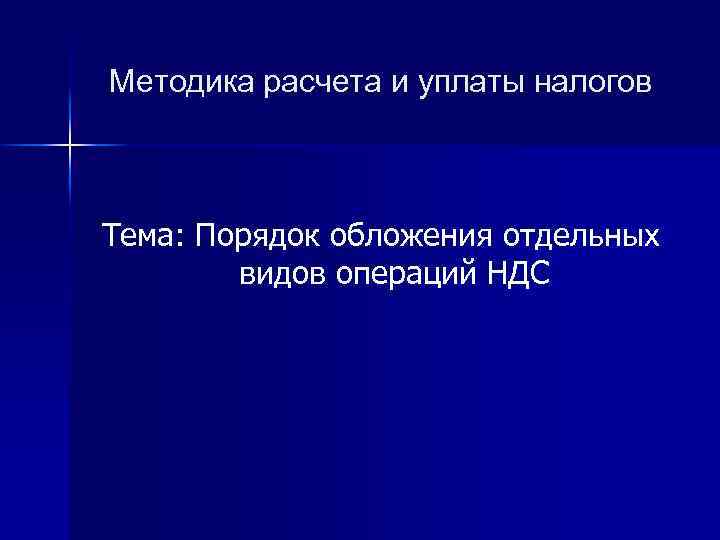 Методика расчета и уплаты налогов

Тема: Порядок обложения отдельных видов операций НДС